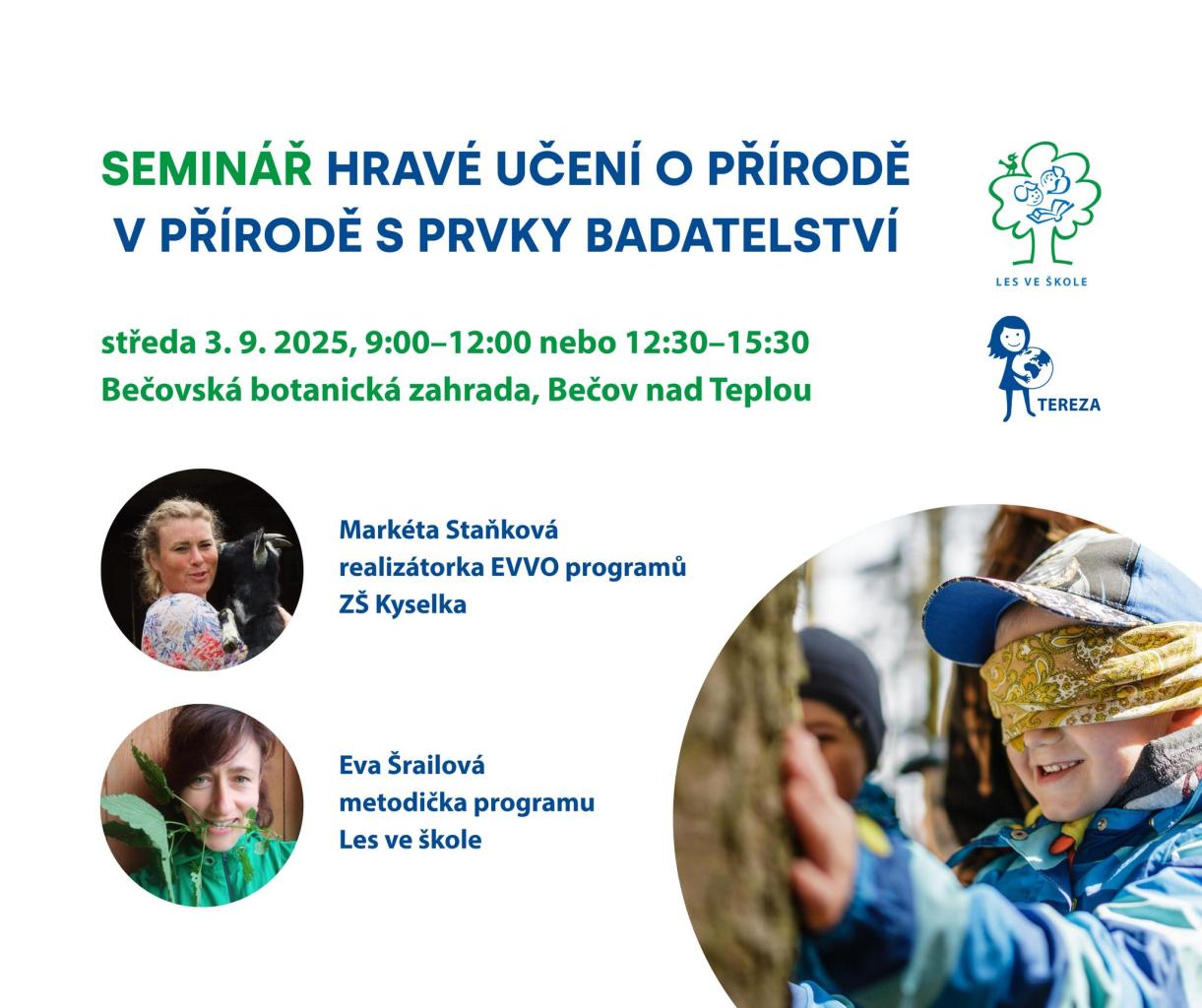 SEMINÁŘ HRAVÉ UČENÍ O PŘÍRODĚ V PŘÍRODĚ S PRVKY BADATELSTVÍ

LES VE ŠKOLE

středa 3. 9. 2025, 9:00–12:00 nebo 12:30–15:30
Bečovská botanická zahrada, Bečov nad Teplou

TEREZA

Markéta Staňková
realizátorka EVVO programů
ZŠ Kyselka

Eva Šrailová
metodička programu
Les ve škole